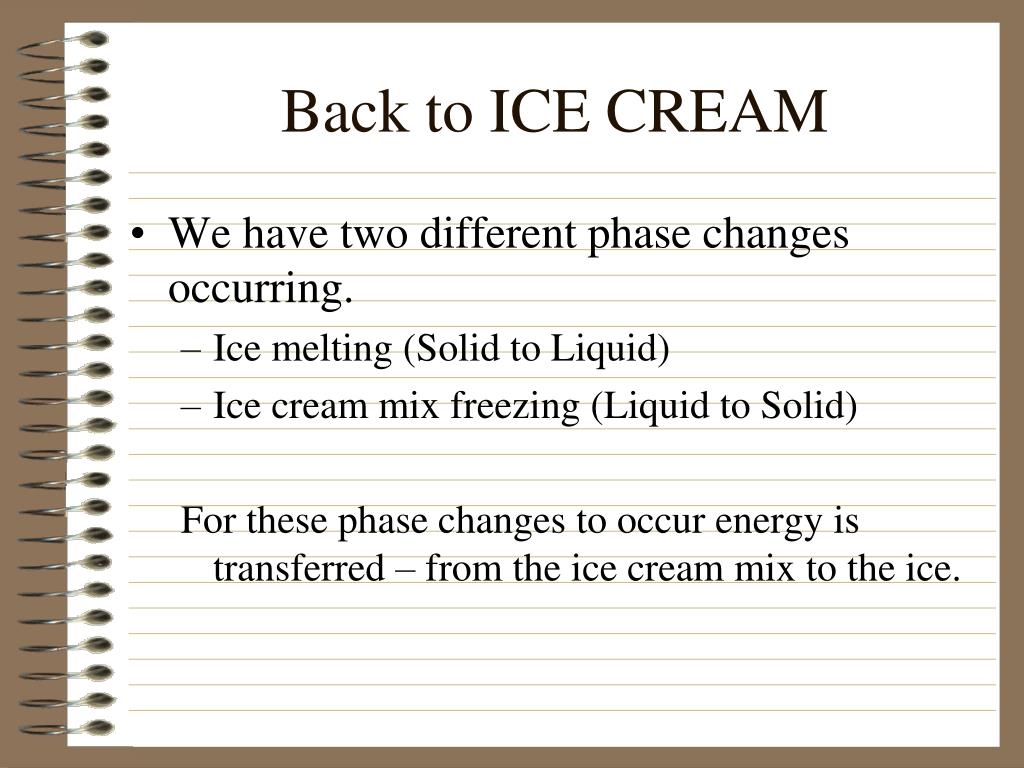 Back to ICE CREAM

• We have two different phase changes occurring.
– Ice melting (Solid to Liquid)
– Ice cream mix freezing (Liquid to Solid)

For these phase changes to occur energy is transferred – from the ice cream mix to the ice.